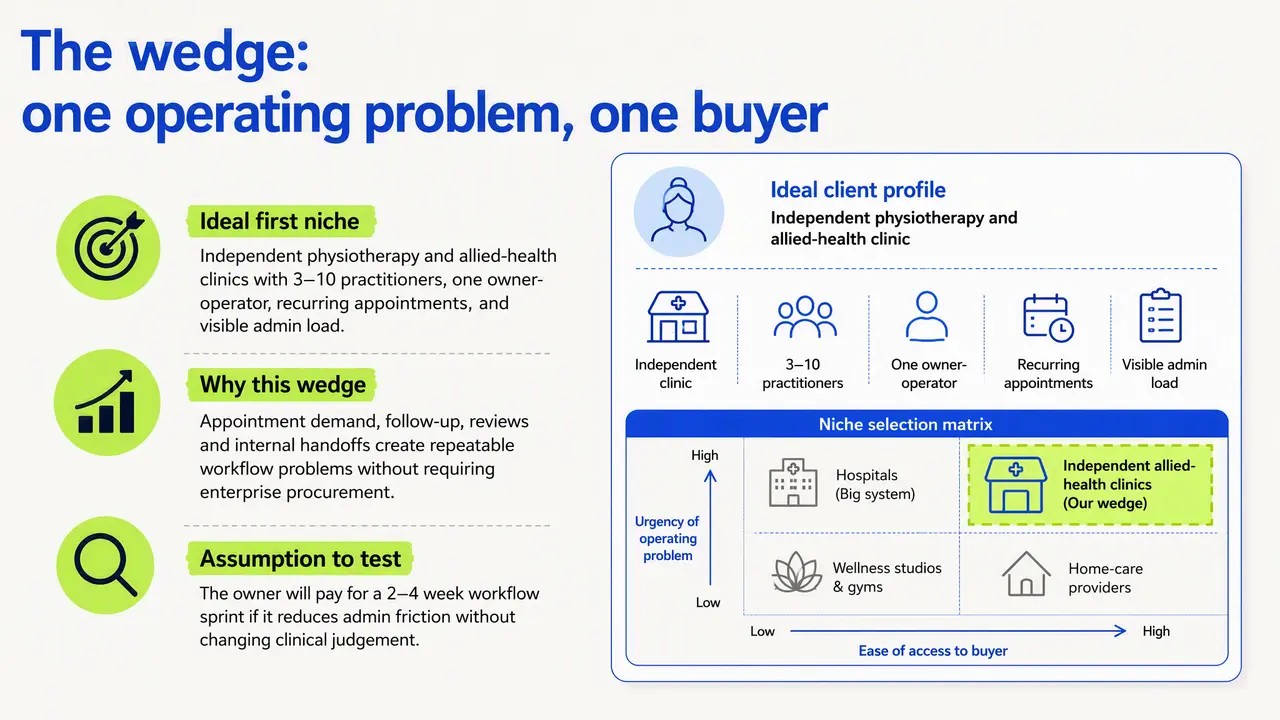 The wedge:
one operating problem, one buyer

Ideal first niche
Independent physiotherapy and allied-health clinics with 3–10 practitioners, one owner-operator, recurring appointments, and visible admin load.

Why this wedge
Appointment demand, follow-up, reviews and internal handoffs create repeatable workflow problems without requiring enterprise procurement.

Assumption to test
The owner will pay for a 2–4 week workflow sprint if it reduces admin friction without changing clinical judgement.

Ideal client profile
Independent physiotherapy and allied-health clinic

Independent clinic
3–10 practitioners
One owner-operator
Recurring appointments
Visible admin load

Niche selection matrix

High
Urgency of operating problem
Low

Hospitals (Big system)
Independent allied-health clinics (Our wedge)
Wellness studios & gyms
Home-care providers

Low
High
Ease of access to buyer